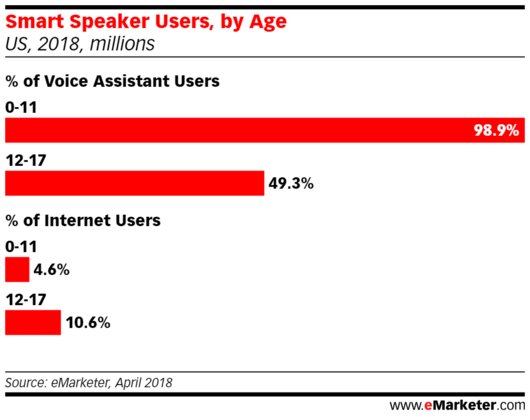 Smart Speaker Users, by Age
US, 2018, millions

% of Voice Assistant Users

0-11

98.9%

12-17

49.3%

% of Internet Users

0-11

4.6%

12-17

10.6%

Source: eMarketer, April 2018

www.eMarketer.com